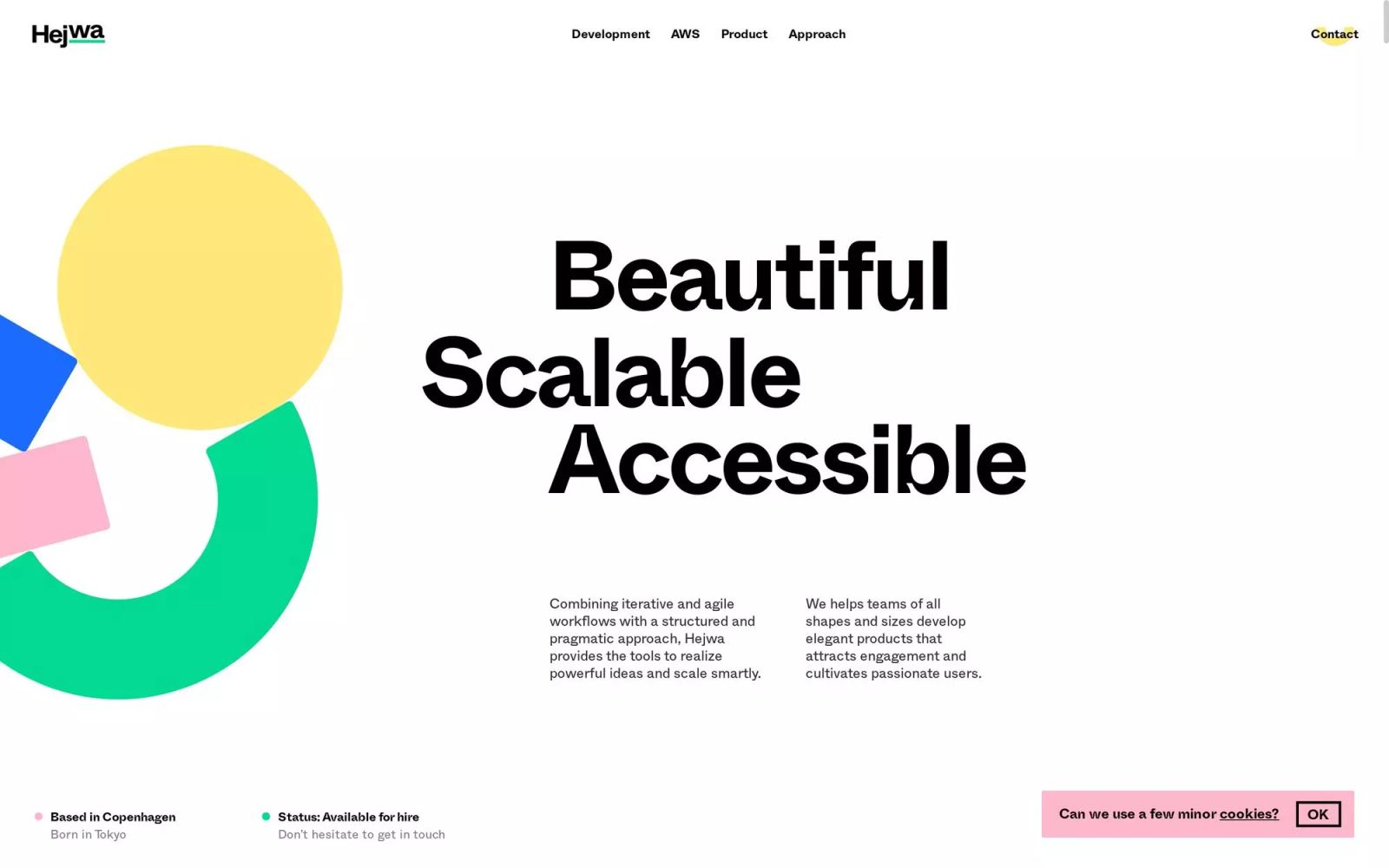 Hejwa

Development AWS Product Approach

Contact

Beautiful
Scalable
Accessible

Combining iterative and agile workflows with a structured and pragmatic approach, Hejwa provides the tools to realize powerful ideas and scale smartly.

We helps teams of all shapes and sizes develop elegant products that attracts engagement and cultivates passionate users.

Based in Copenhagen
Born in Tokyo

Status: Available for hire
Don't hesitate to get in touch

Can we use a few minor cookies? OK